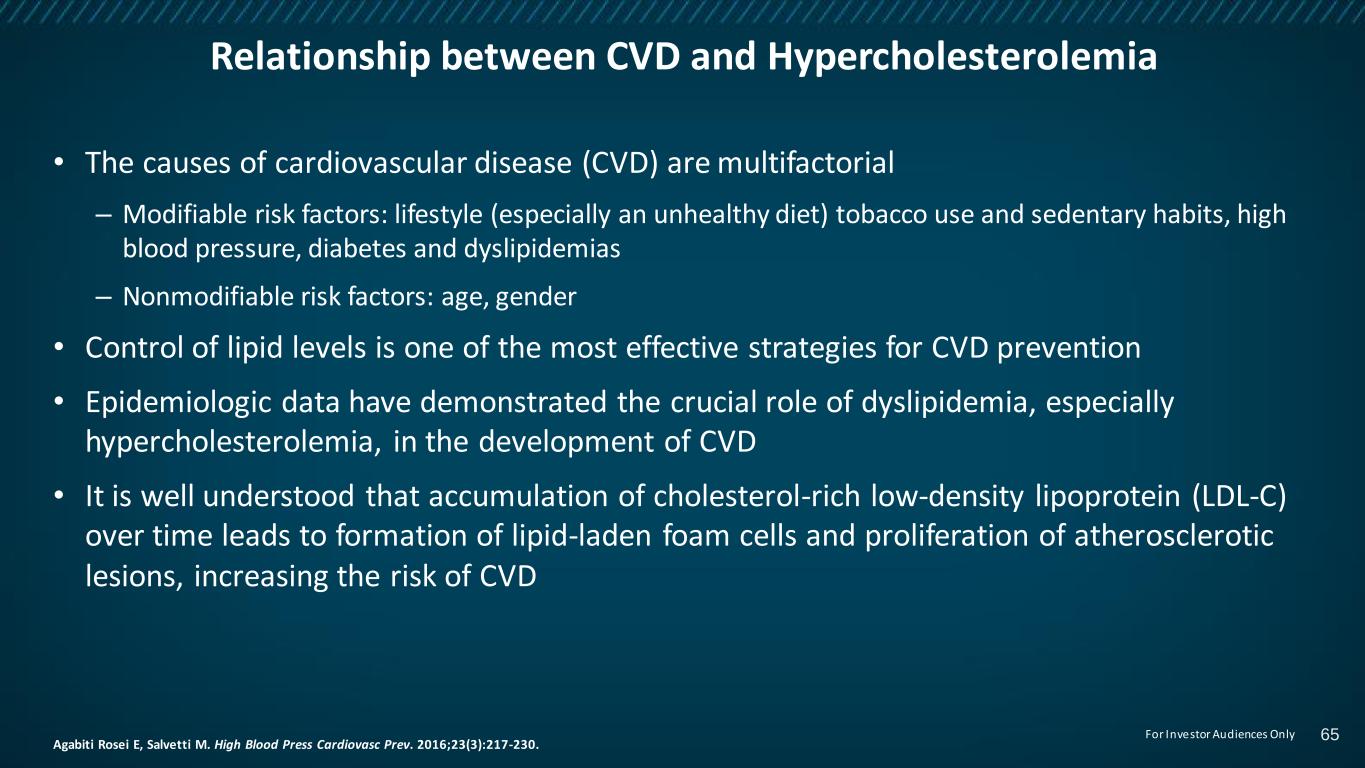 Relationship between CVD and Hypercholesterolemia

• The causes of cardiovascular disease (CVD) are multifactorial

– Modifiable risk factors: lifestyle (especially an unhealthy diet) tobacco use and sedentary habits, high blood pressure, diabetes and dyslipidemias

– Nonmodifiable risk factors: age, gender

• Control of lipid levels is one of the most effective strategies for CVD prevention

• Epidemiologic data have demonstrated the crucial role of dyslipidemia, especially hypercholesterolemia, in the development of CVD

• It is well understood that accumulation of cholesterol-rich low-density lipoprotein (LDL-C) over time leads to formation of lipid-laden foam cells and proliferation of atherosclerotic lesions, increasing the risk of CVD

Agabiti Rosei E, Salvetti M. High Blood Press Cardiovasc Prev. 2016;23(3):217-230.

For Investor Audiences Only

65